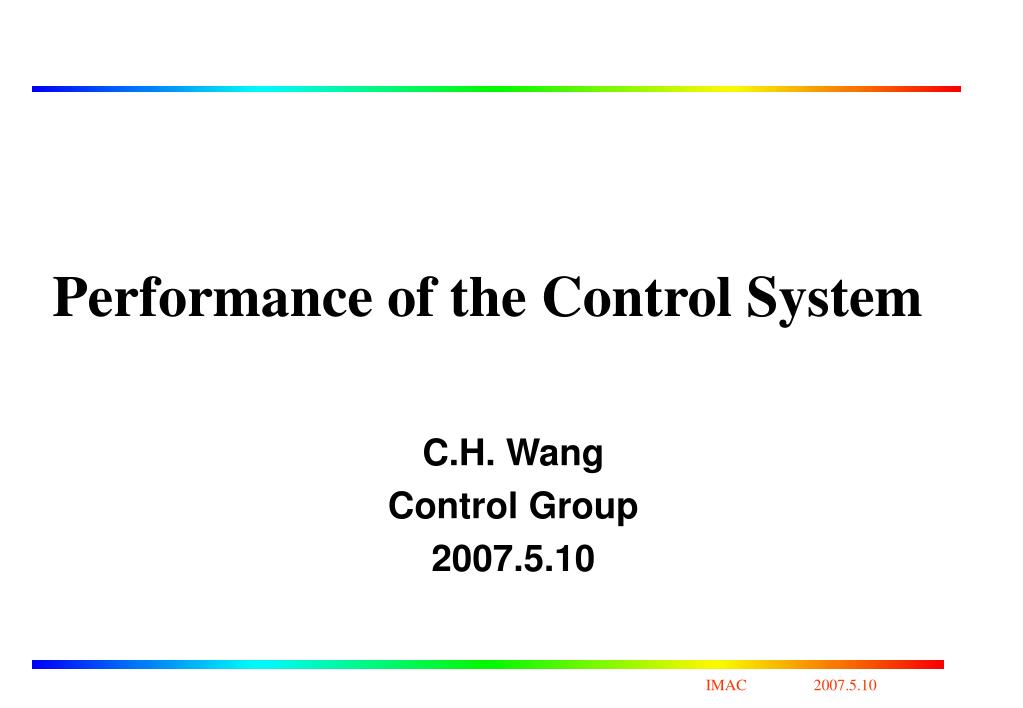 Performance of the Control System

C.H. Wang
Control Group
2007.5.10

IMAC 2007.5.10